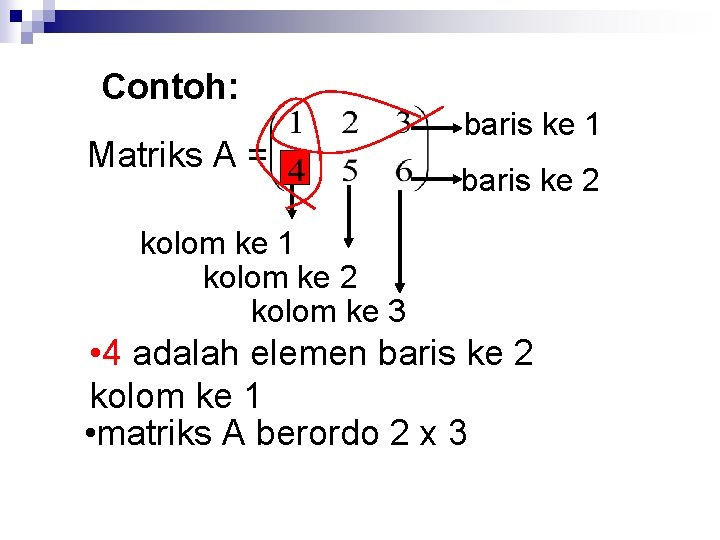 Contoh:

Matriks A = $\begin{pmatrix} 1 & 2 & 3 \\ 4 & 5 & 6 \end{pmatrix}$

baris ke 1
baris ke 2

kolom ke 1
kolom ke 2
kolom ke 3

•4 adalah elemen baris ke 2 kolom ke 1
•matriks A berordo 2 x 3